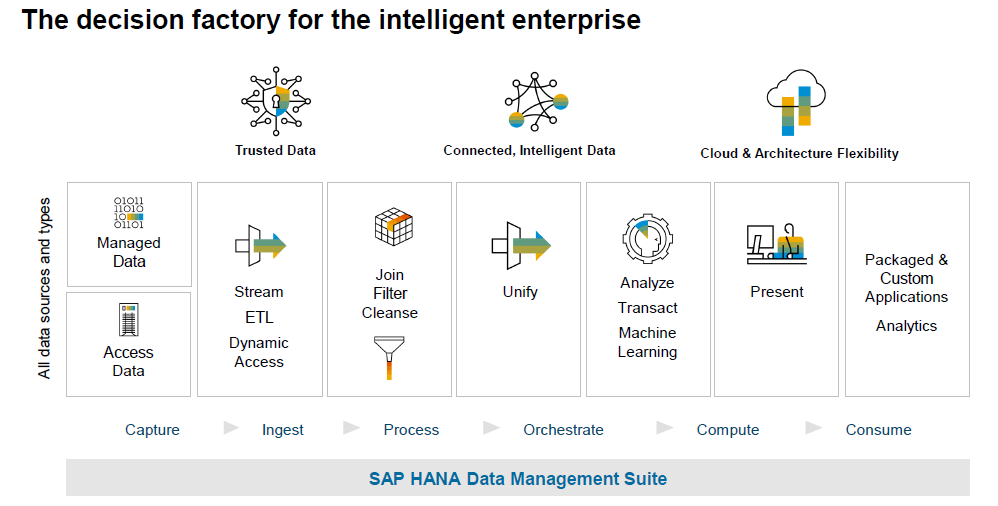 The decision factory for the intelligent enterprise

Trusted Data

Connected, Intelligent Data

Cloud & Architecture Flexibility

All data sources and types

01011
11010
10
01101

Managed Data

Access Data

Stream

ETL

Dynamic Access

Join

Filter

Cleanse

Unify

Analyze

Transact

Machine Learning

Present

Packaged & Custom Applications

Analytics

Capture Ingest Process Orchestrate Compute Consume

SAP HANA Data Management Suite